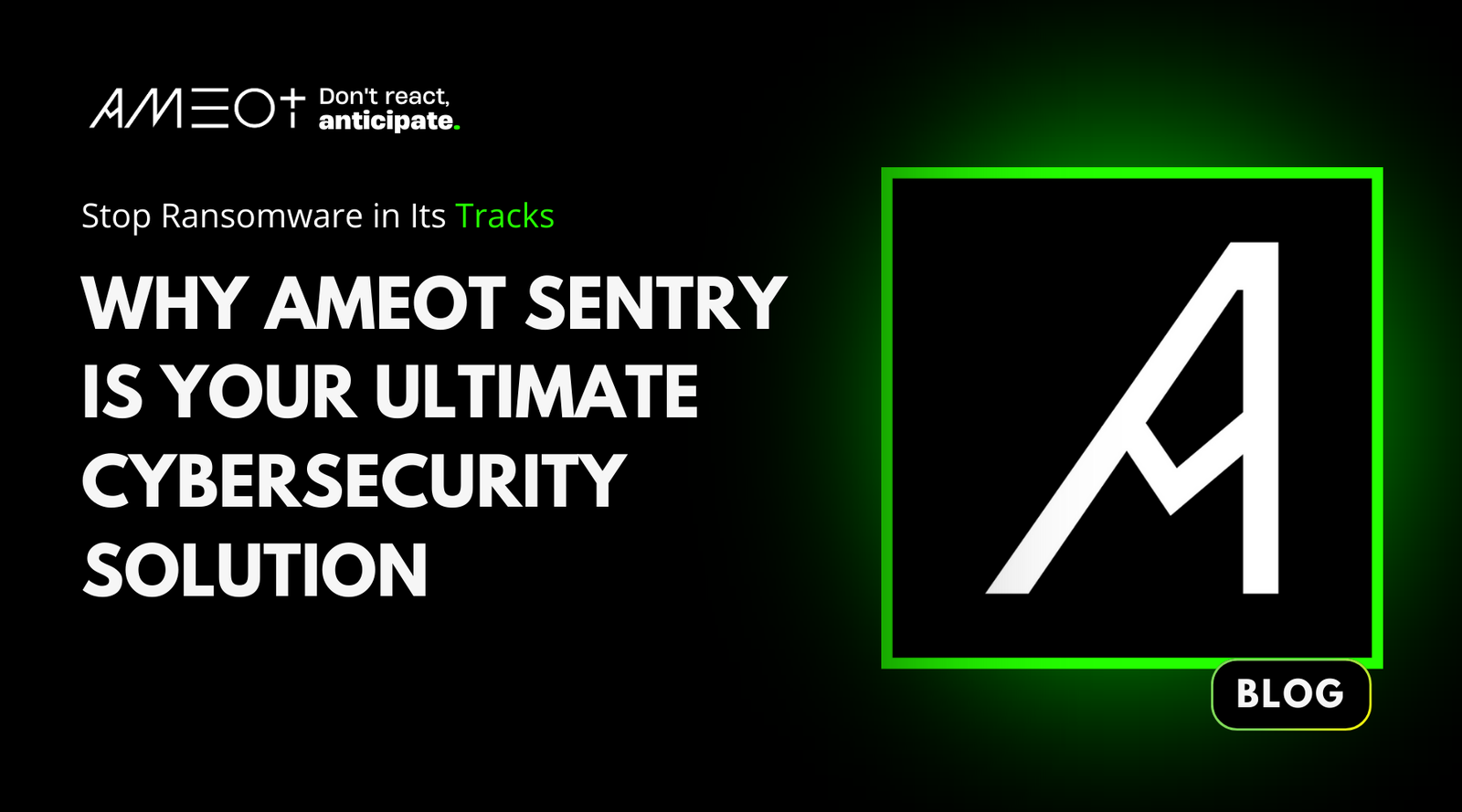 AMEOT Don't react, anticipate.

Stop Ransomware in Its Tracks

WHY AMEOT SENTRY IS YOUR ULTIMATE CYBERSECURITY SOLUTION

BLOG